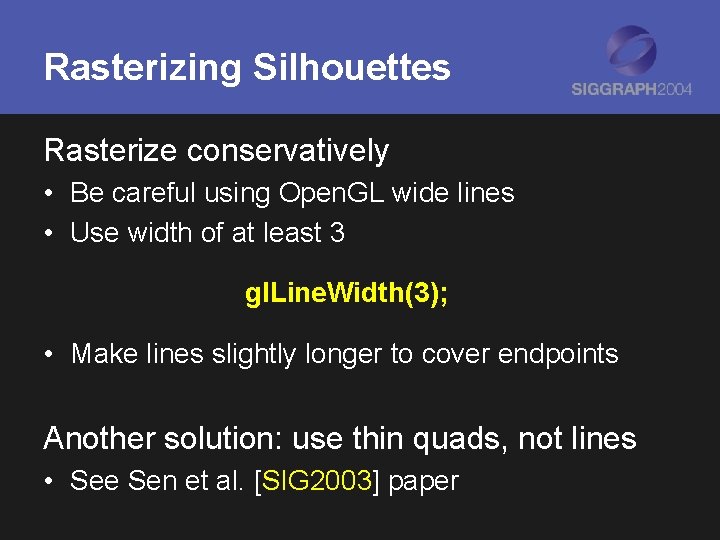 Rasterizing Silhouettes

SIGGRAPH2004

Rasterize conservatively

• Be careful using OpenGL wide lines
• Use width of at least 3

glLineWidth(3);

• Make lines slightly longer to cover endpoints

Another solution: use thin quads, not lines

• See Sen et al. [SIG2003] paper